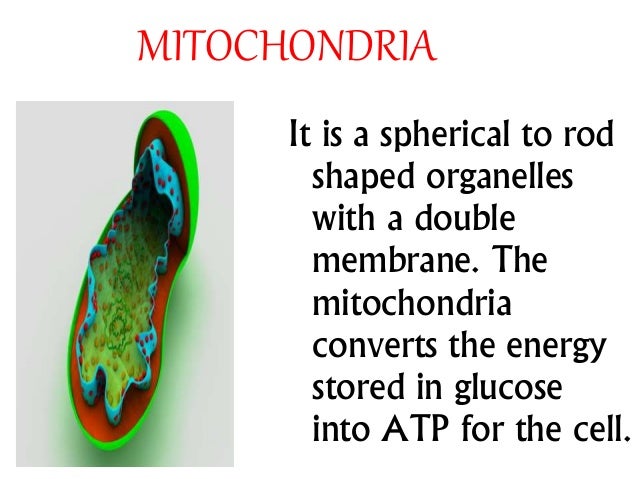 MITOCHONDRIA

It is a spherical to rod shaped organelles with a double membrane. The mitochondria converts the energy stored in glucose into ATP for the cell.